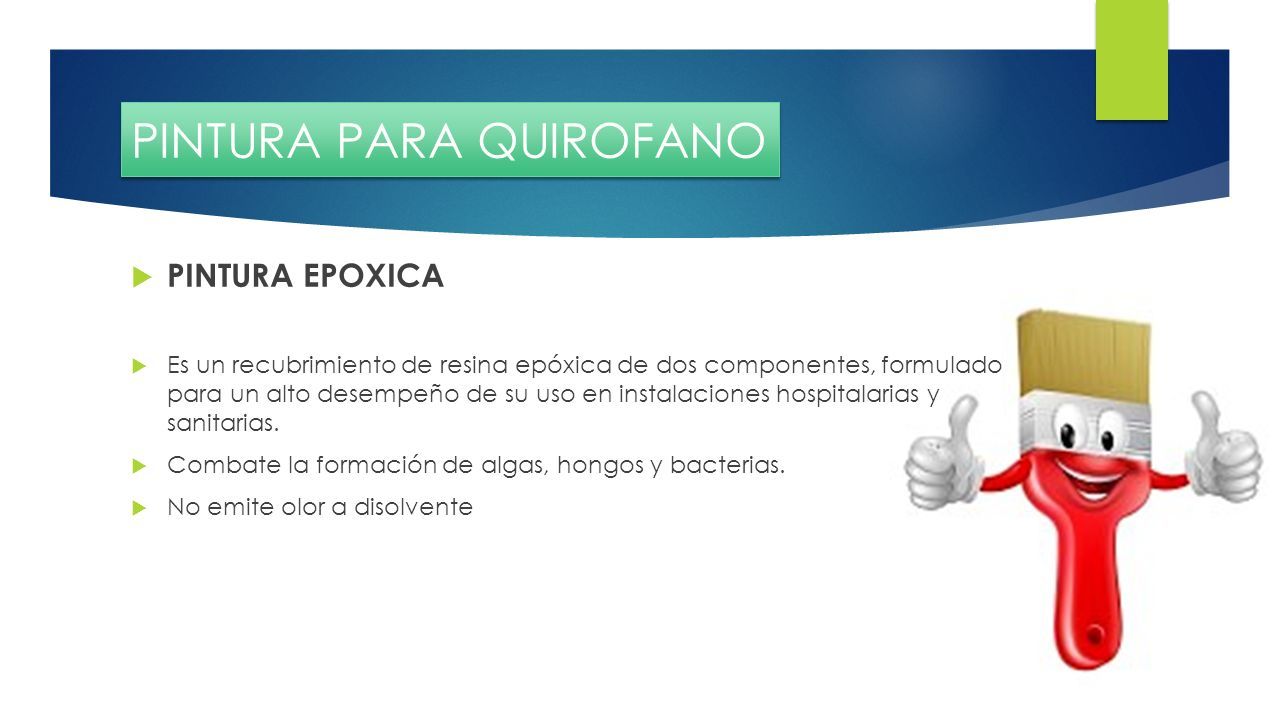 PINTURA PARA QUIROFANO

PINTURA EPOXICA

Es un recubrimiento de resina epóxica de dos componentes, formulado para un alto desempeño de su uso en instalaciones hospitalarias y sanitarias.

Combate la formación de algas, hongos y bacterias.

No emite olor a disolvente